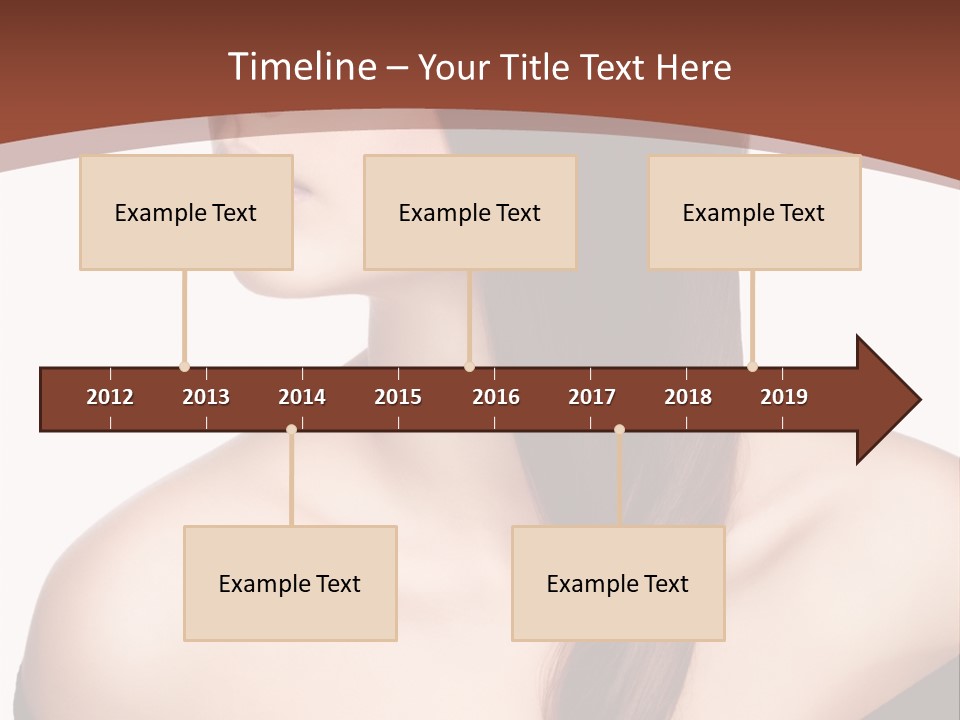 Timeline – Your Title Text Here

Example Text

Example Text

Example Text

2012 2013 2014 2015 2016 2017 2018 2019

Example Text

Example Text